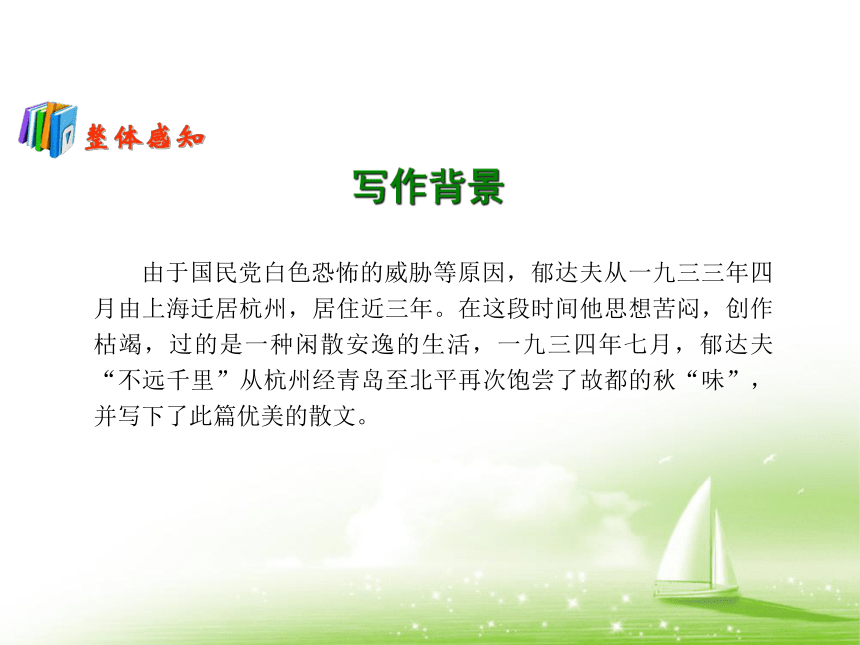 整体感知

写作背景

由于国民党白色恐怖的威胁等原因，郁达夫从一九三三年四月由上海迁居杭州，居住近三年。在这段时间他思想苦闷，创作枯竭，过的是一种闲散安逸的生活，一九三四年七月，郁达夫“不远千里”从杭州经青岛至北平再次饱尝了故都的秋“味”，并写下了此篇优美的散文。